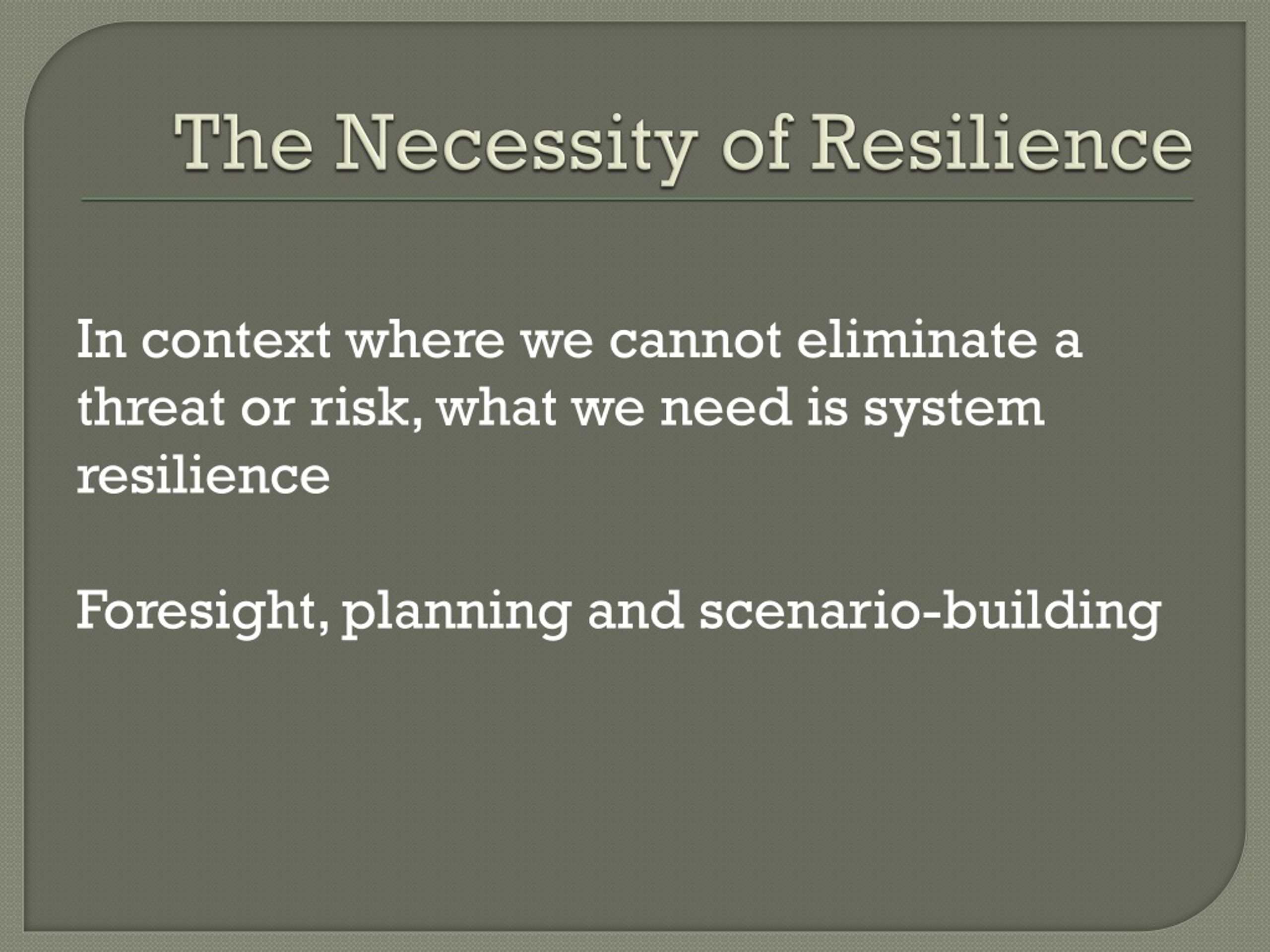 The Necessity of Resilience

In context where we cannot eliminate a threat or risk, what we need is system resilience

Foresight, planning and scenario-building